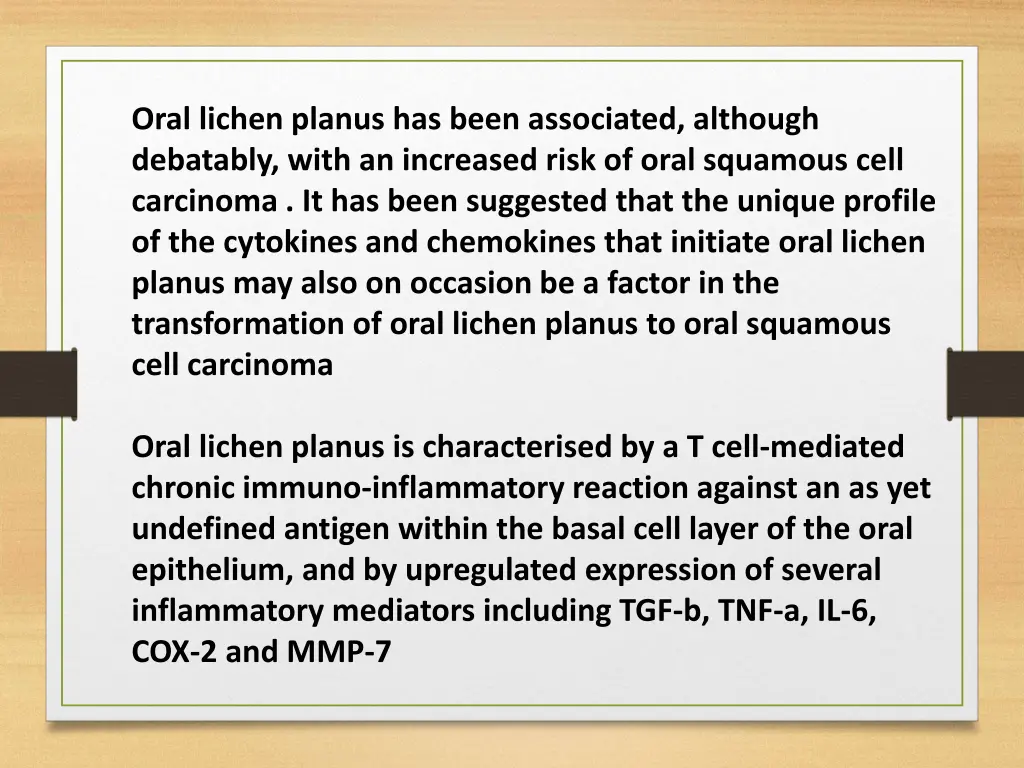 Oral lichen planus has been associated, although debatably, with an increased risk of oral squamous cell carcinoma . It has been suggested that the unique profile of the cytokines and chemokines that initiate oral lichen planus may also on occasion be a factor in the transformation of oral lichen planus to oral squamous cell carcinoma

Oral lichen planus is characterised by a T cell-mediated chronic immuno-inflammatory reaction against an as yet undefined antigen within the basal cell layer of the oral epithelium, and by upregulated expression of several inflammatory mediators including TGF-b, TNF-a, IL-6, COX-2 and MMP-7